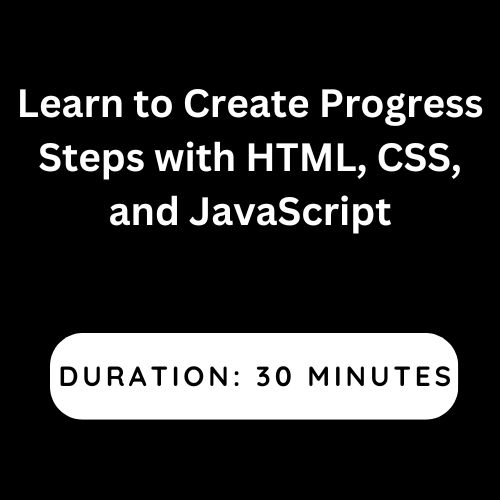 Learn to Create Progress Steps with HTML, CSS, and JavaScript

DURATION: 30 MINUTES